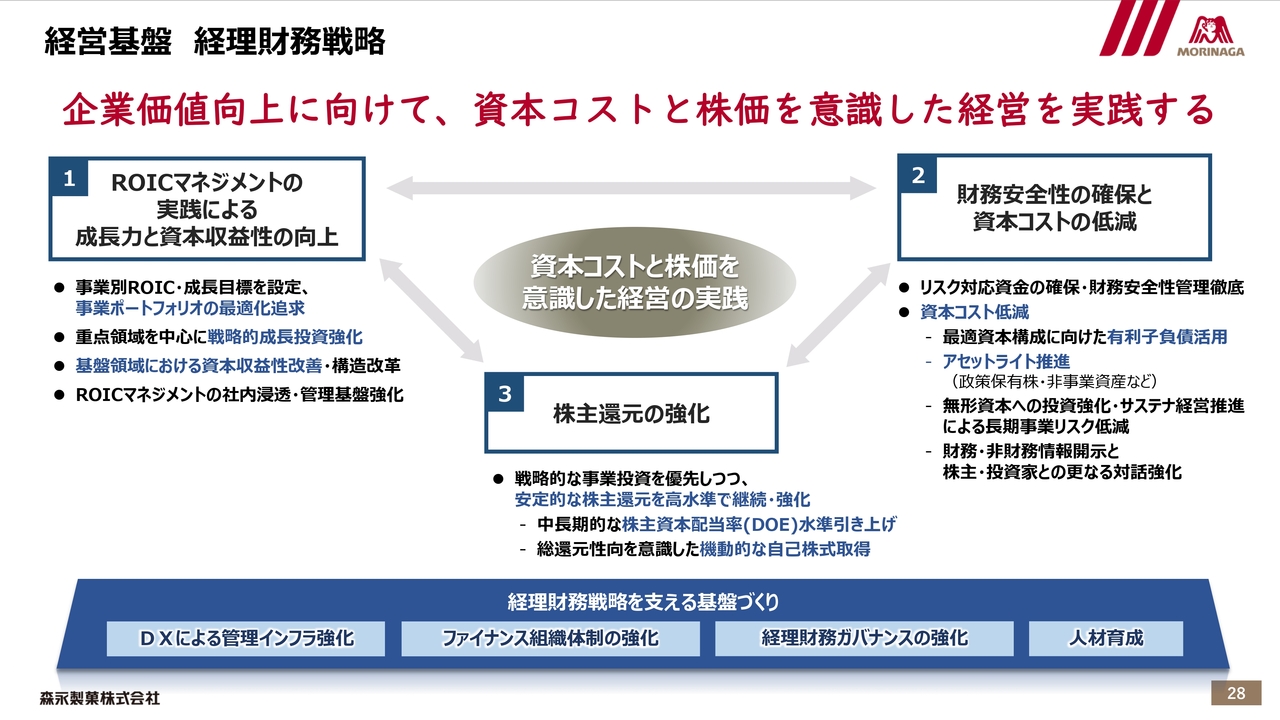 経営基盤　経理財務戦略

MORINAGA

企業価値向上に向けて、資本コストと株価を意識した経営を実践する

1
ROICマネジメントの実践による成長力と資本収益性の向上

● 事業別ROIC・成長目標を設定、事業ポートフォリオの最適化追求
● 重点領域を中心に戦略的成長投資強化
● 基盤領域における資本収益性改善・構造改革
● ROICマネジメントの社内浸透・管理基盤強化

資本コストと株価を意識した経営の実践

2
財務安全性の確保と資本コストの低減

● リスク対応資金の確保・財務安全性管理徹底
● 資本コスト低減
- 最適資本構成に向けた有利子負債活用
- アセットライト推進
（政策保有株・非事業資産など）
- 無形資本への投資強化・サステナ経営推進による長期事業リスク低減
- 財務・非財務情報開示と株主・投資家との更なる対話強化

3
株主還元の強化

● 戦略的な事業投資を優先しつつ、安定的な株主還元を高水準で継続・強化
- 中長期的な株主資本配当率(DOE)水準引き上げ
- 総還元性向を意識した機動的な自己株式取得

経理財務戦略を支える基盤づくり

ＤＸによる管理インフラ強化
ファイナンス組織体制の強化
経理財務ガバナンスの強化
人材育成

森永製菓株式会社

28